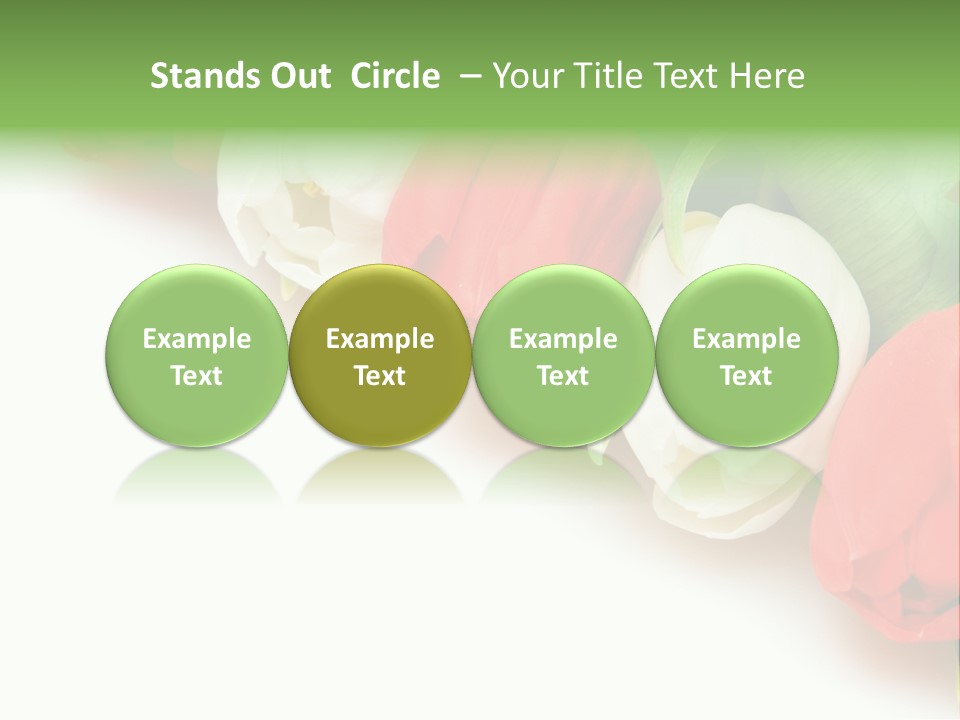 Stands Out Circle – Your Title Text Here

Example Text

Example Text

Example Text

Example Text